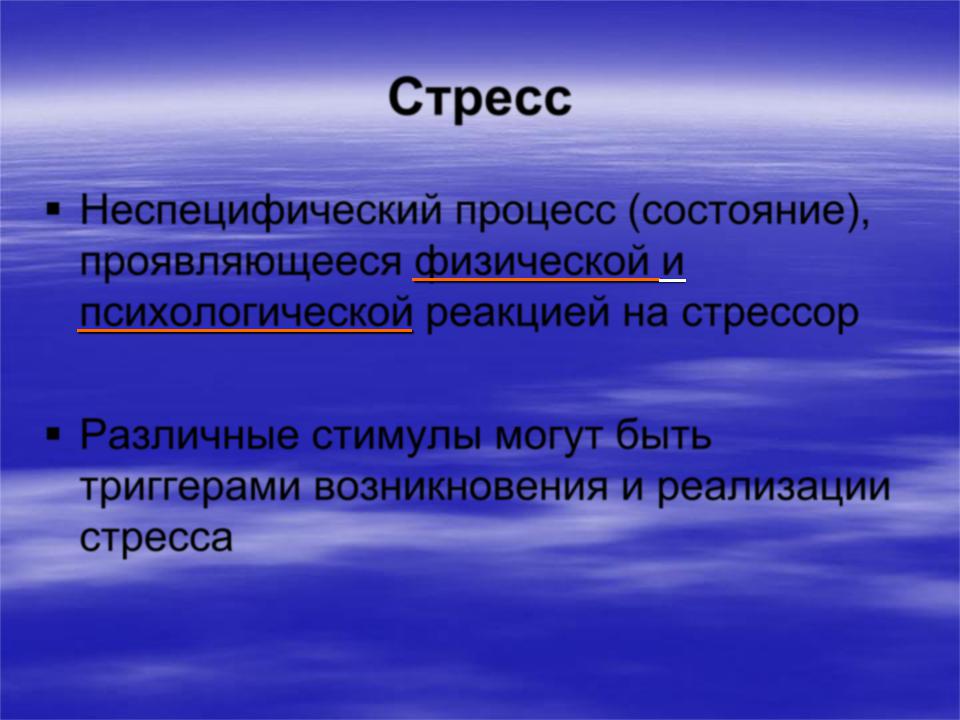 Стресс

▪ Неспецифический процесс (состояние), проявляющееся физической и психологической реакцией на стрессор

▪ Различные стимулы могут быть триггерами возникновения и реализации стресса